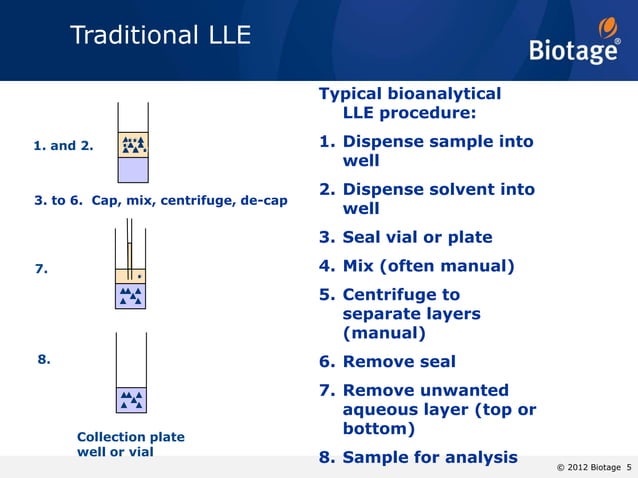 Traditional LLE

Biotage®

1. and 2.

3. to 6. Cap, mix, centrifuge, de-cap

7.

8.

Collection plate well or vial

Typical bioanalytical LLE procedure:

1. Dispense sample into well
2. Dispense solvent into well
3. Seal vial or plate
4. Mix (often manual)
5. Centrifuge to separate layers (manual)
6. Remove seal
7. Remove unwanted aqueous layer (top or bottom)
8. Sample for analysis

© 2012 Biotage 5